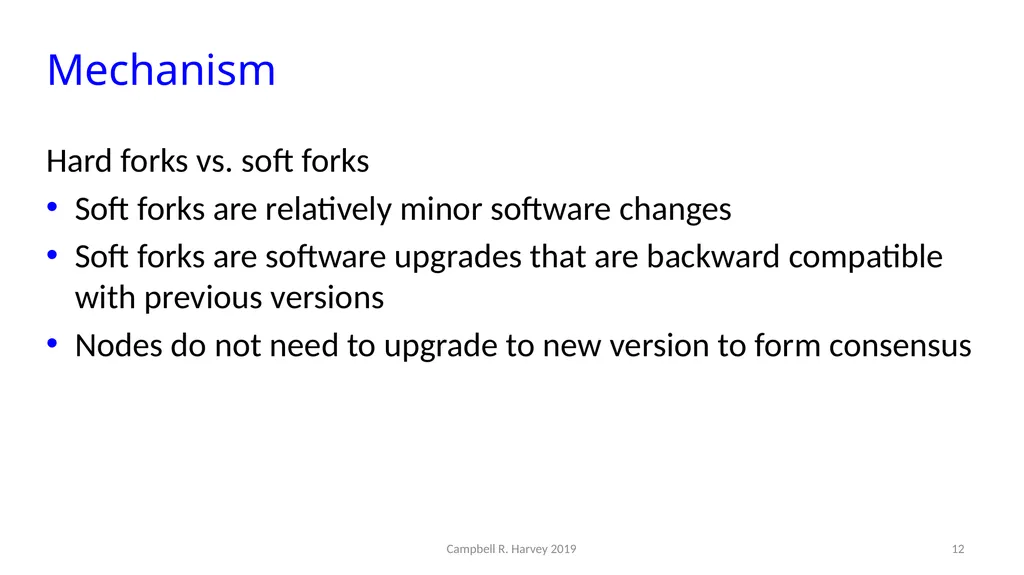 Mechanism

Hard forks vs. soft forks

• Soft forks are relatively minor software changes
• Soft forks are software upgrades that are backward compatible with previous versions
• Nodes do not need to upgrade to new version to form consensus

Campbell R. Harvey 2019

12